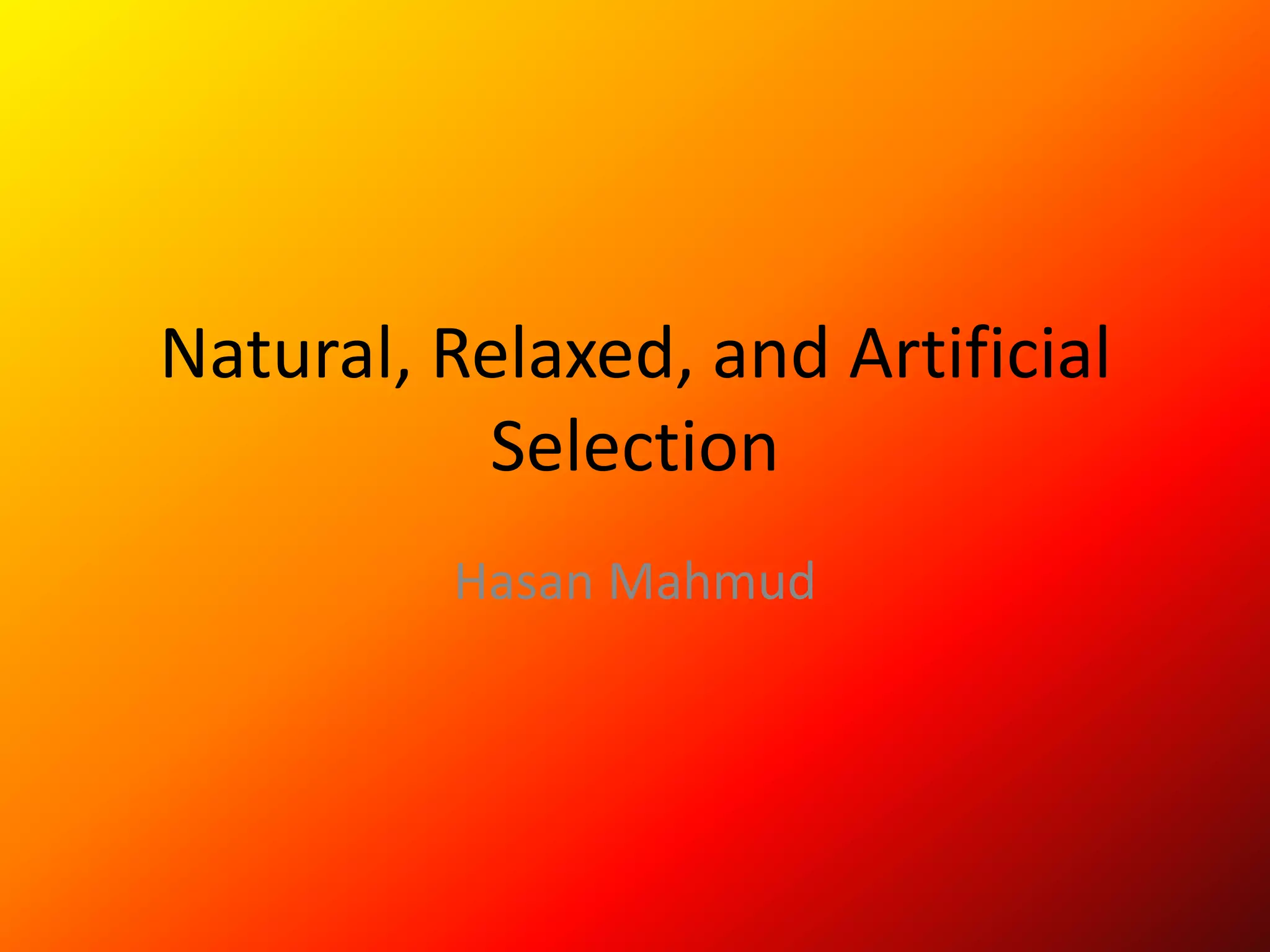 Natural, Relaxed, and Artificial Selection

Hasan Mahmud